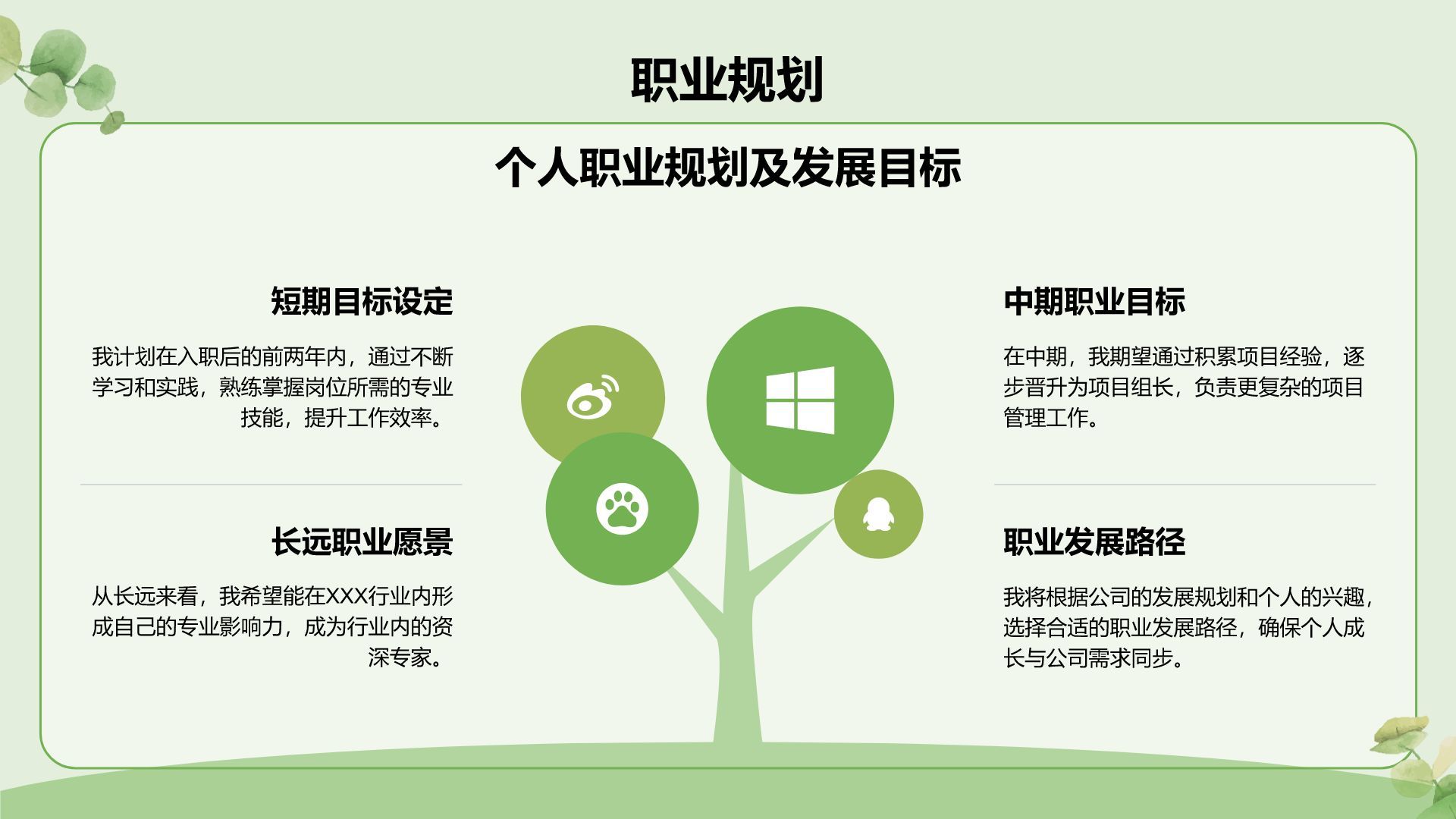 职业规划

个人职业规划及发展目标

短期目标设定

我计划在入职后的前两年内，通过不断学习和实践，熟练掌握岗位所需的专业技能，提升工作效率。

长远职业愿景

从长远来看，我希望能在XXX行业内形成自己的专业影响力，成为行业内的资深专家。

中期职业目标

在中期，我期望通过积累项目经验，逐步晋升为项目组长，负责更复杂的项目管理工作。

职业发展路径

我将根据公司的发展规划和个人的兴趣，选择合适的职业发展路径，确保个人成长与公司需求同步。